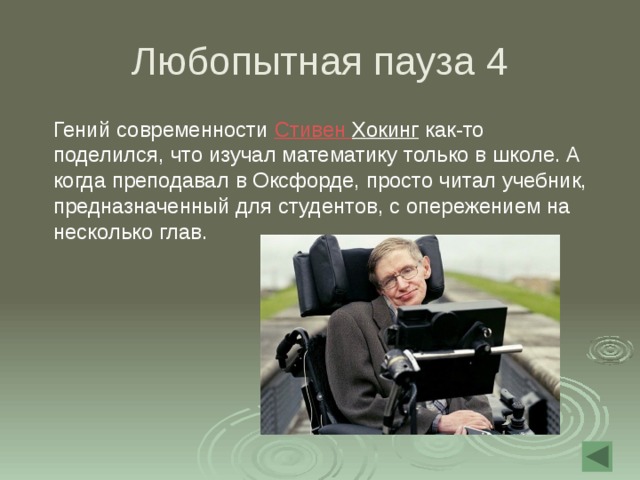 Любопытная пауза 4

Гений современности Стивен Хокинг как-то поделился, что изучал математику только в школе. А когда преподавал в Оксфорде, просто читал учебник, предназначенный для студентов, с опережением на несколько глав.